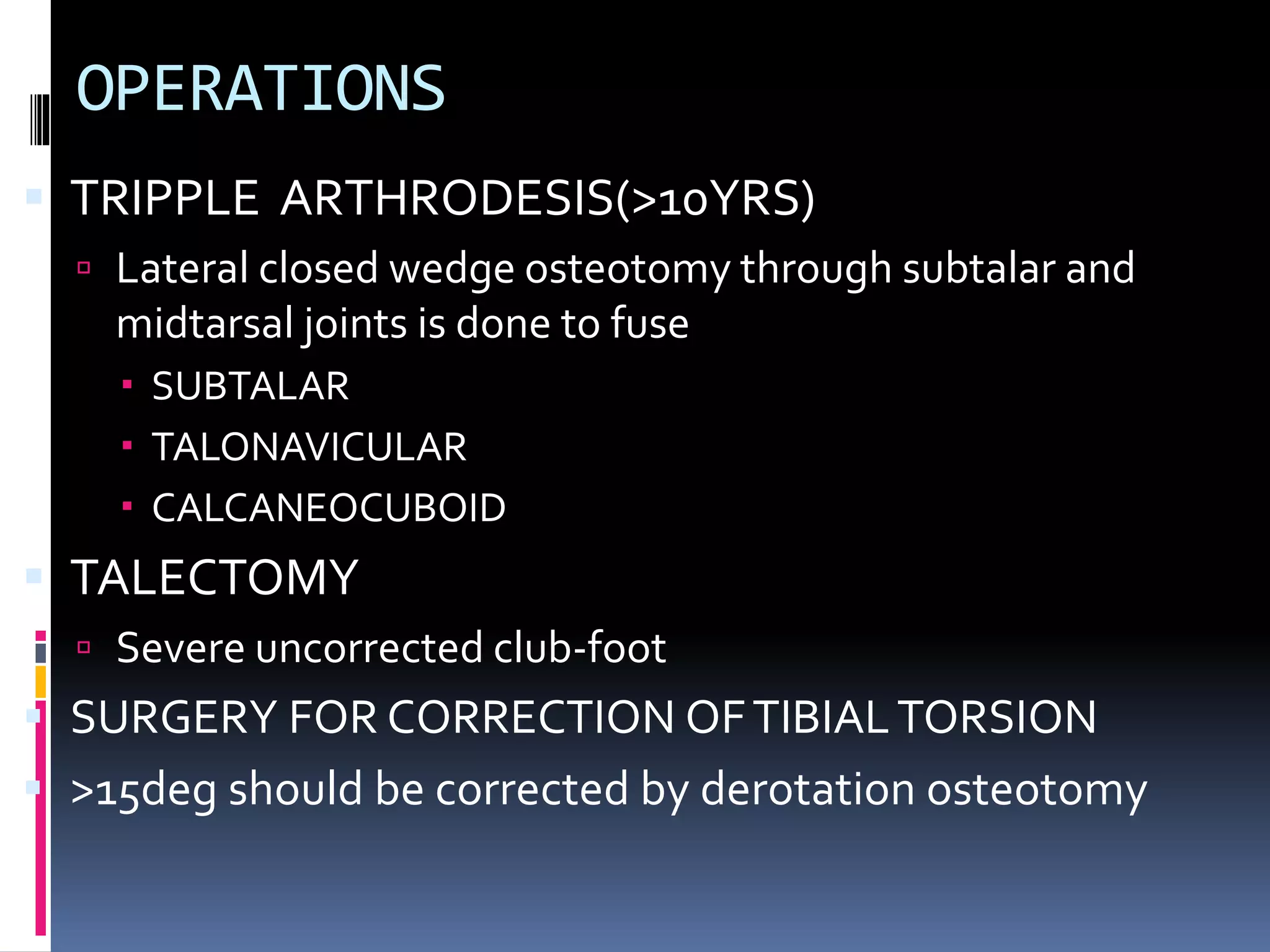 OPERATIONS

TRIPPLE ARTHRODESIS(>10YRS)

Lateral closed wedge osteotomy through subtalar and midtarsal joints is done to fuse

SUBTALAR

TALONAVICULAR

CALCANEOCUBOID

TALECTOMY

Severe uncorrected club-foot

SURGERY FOR CORRECTION OF TIBIAL TORSION

>15deg should be corrected by derotation osteotomy